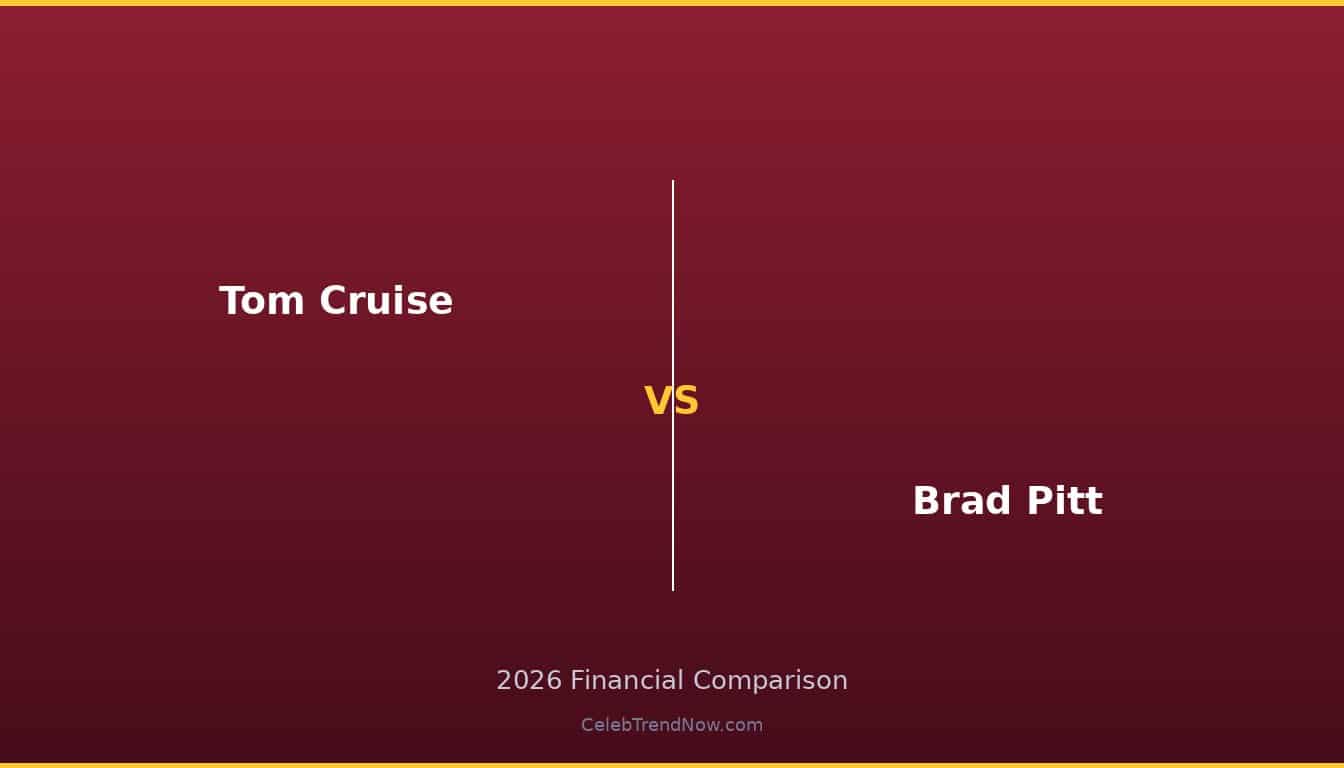 Tom Cruise

VS

Brad Pitt

2026 Financial Comparison

CelebTrendNow.com